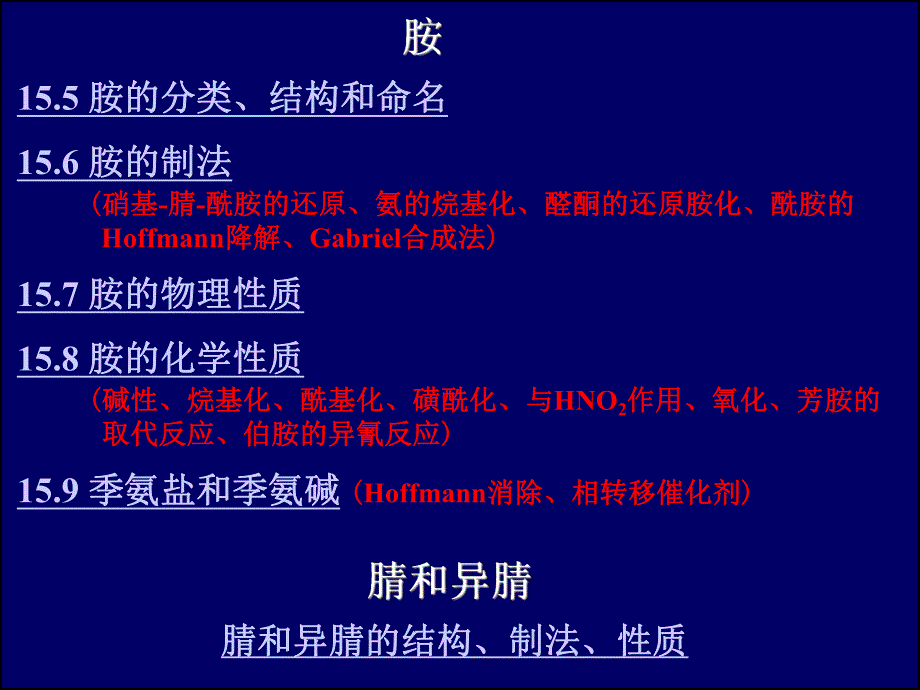 胺

15.5 胺的分类、结构和命名

15.6 胺的制法
（硝基-腈-酰胺的还原、氨的烷基化、醛酮的还原胺化、酰胺的Hoffmann降解、Gabriel合成法）

15.7 胺的物理性质

15.8 胺的化学性质
（碱性、烷基化、酰基化、磺酰化、与$HNO_2$作用、氧化、芳胺的取代反应、伯胺的异氰反应）

15.9 季氨盐和季氨碱（Hoffmann消除、相转移催化剂）

腈和异腈

腈和异腈的结构、制法、性质